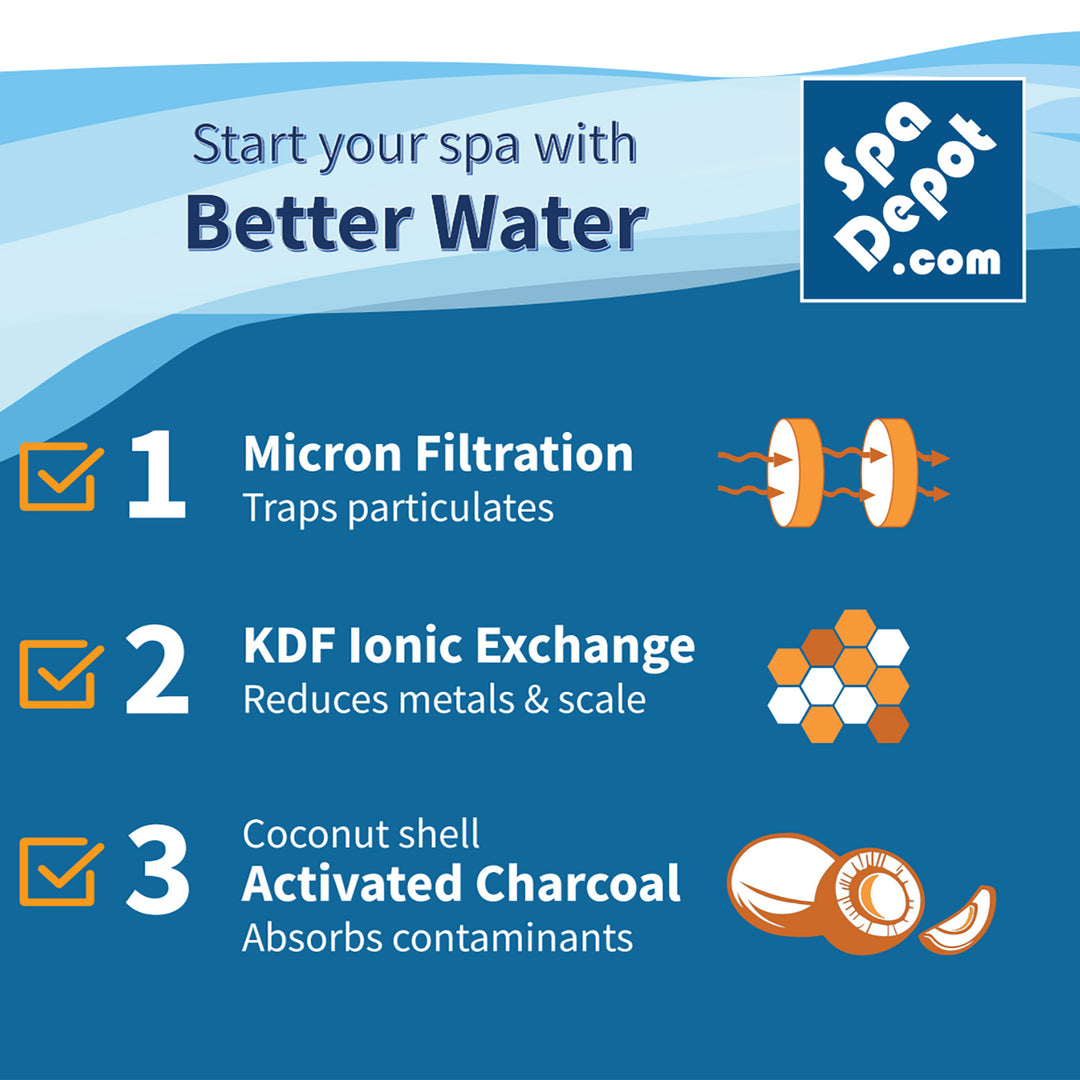 Start your spa with
Better Water

Spa Depot .com

1 Micron Filtration
Traps particulates

2 KDF Ionic Exchange
Reduces metals & scale

3 Coconut shell
Activated Charcoal
Absorbs contaminants